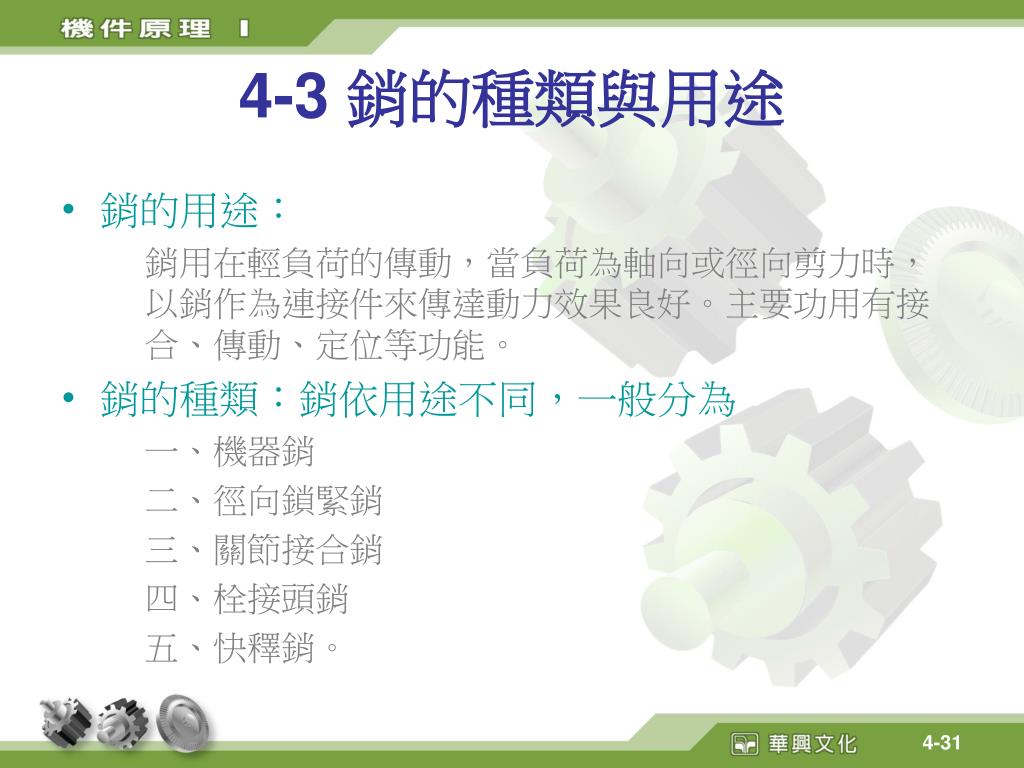 機件原理 I

4-3 銷的種類與用途

• 銷的用途：

銷用在輕負荷的傳動，當負荷為軸向或徑向剪力時，以銷作為連接件來傳達動力效果良好。主要功用有接合、傳動、定位等功能。

• 銷的種類：銷依用途不同，一般分為

一、機器銷

二、徑向鎖緊銷

三、關節接合銷

四、栓接頭銷

五、快釋銷。

華興文化

4-31